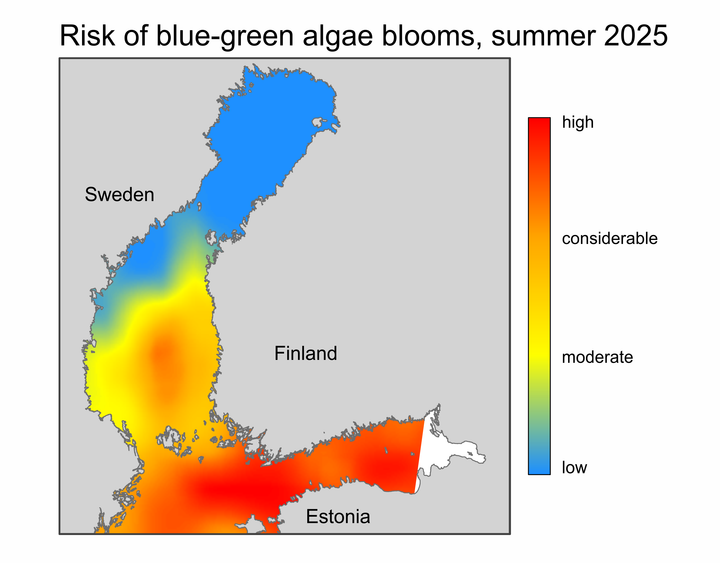 Risk of blue-green algae blooms, summer 2025

Sweden

Finland

Estonia

high

considerable

moderate

low